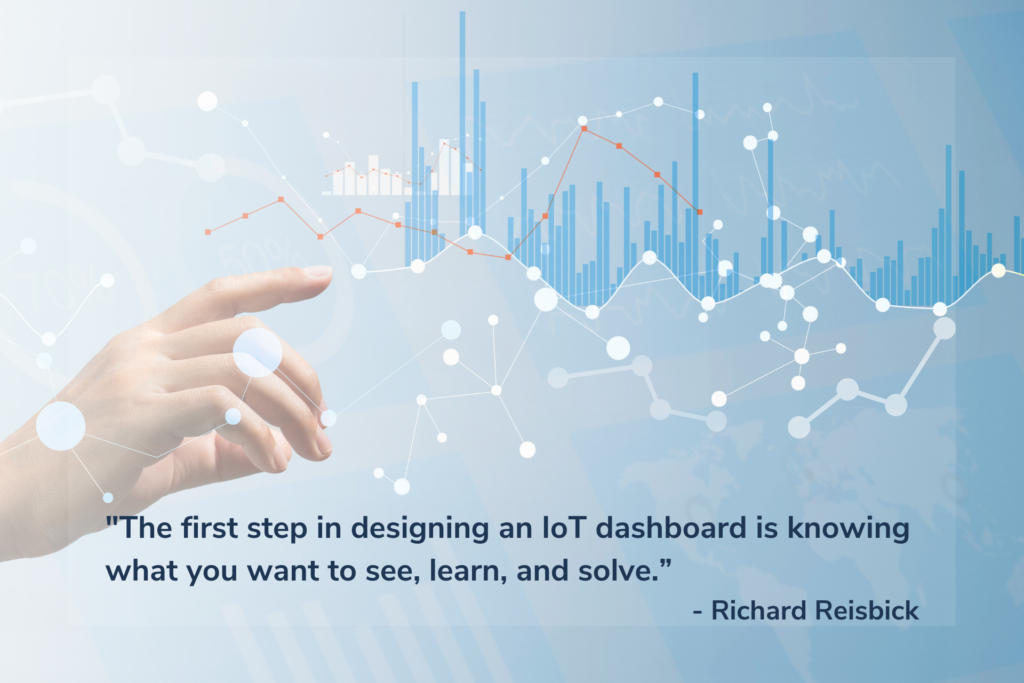 "The first step in designing an IoT dashboard is knowing what you want to see, learn, and solve.”

- Richard Reisbick